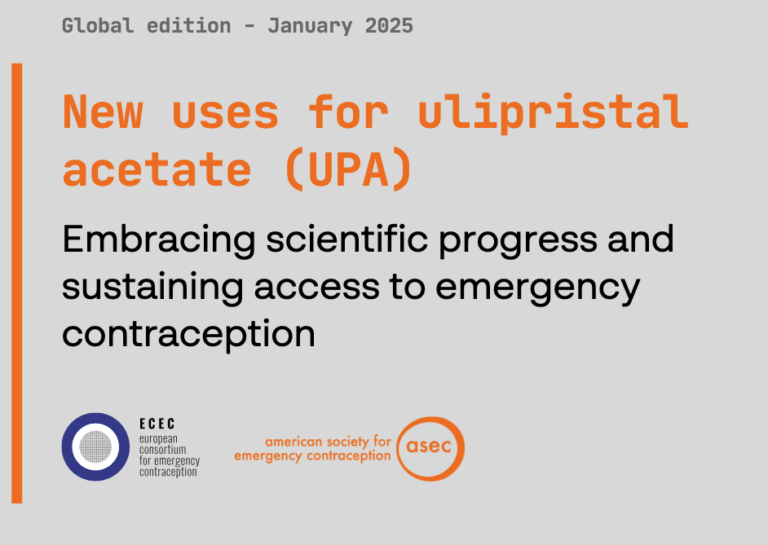 Global edition - January 2025

New uses for ulipristal acetate (UPA)

Embracing scientific progress and sustaining access to emergency contraception

ECEC
european consortium for emergency contraception

american society for emergency contraception

asec